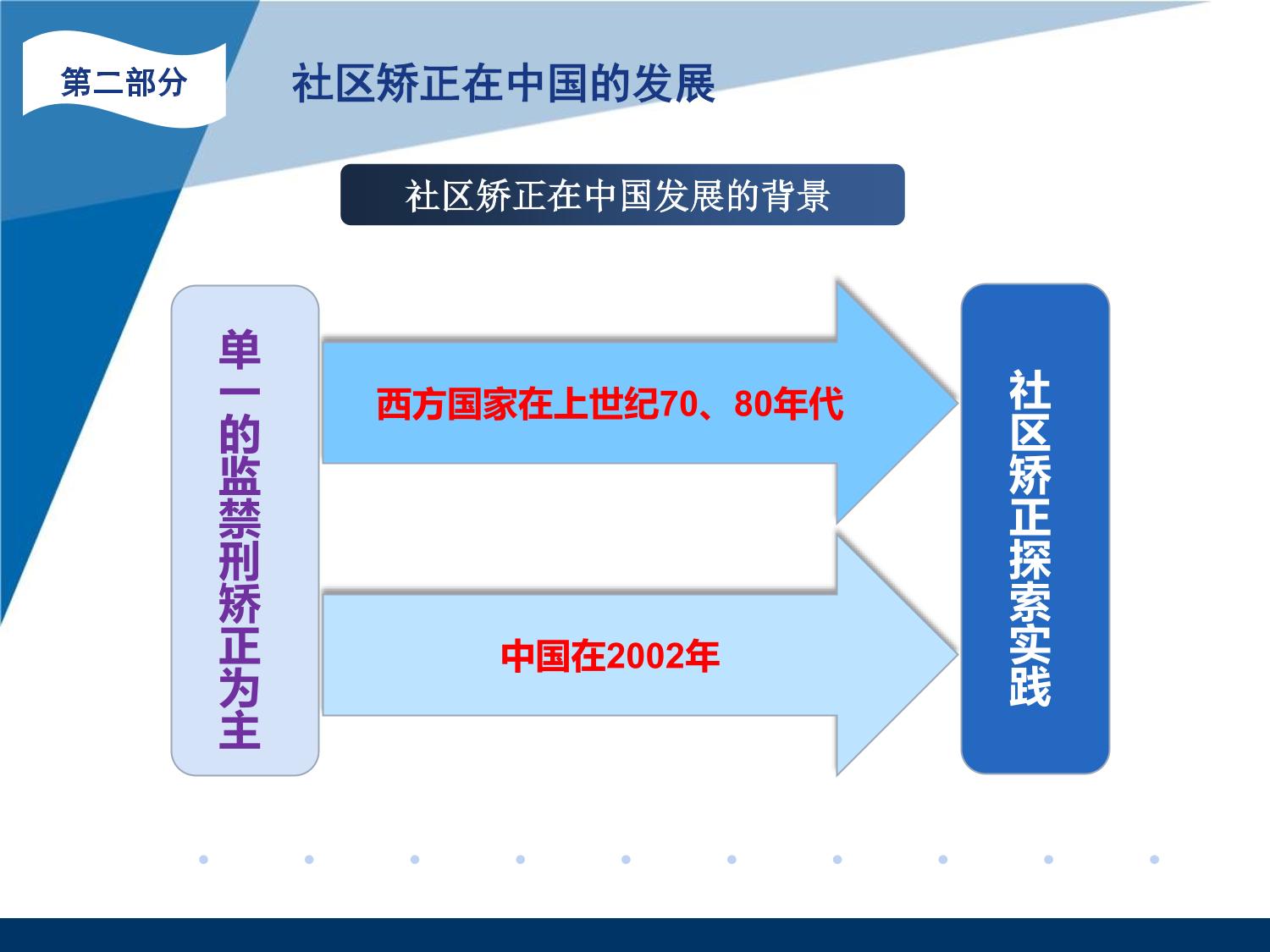 第二部分

社区矫正在中国的发展

社区矫正在中国发展的背景

单一的监禁刑矫正为主

西方国家在上世纪70、80年代

中国在2002年

社区矫正探索实践